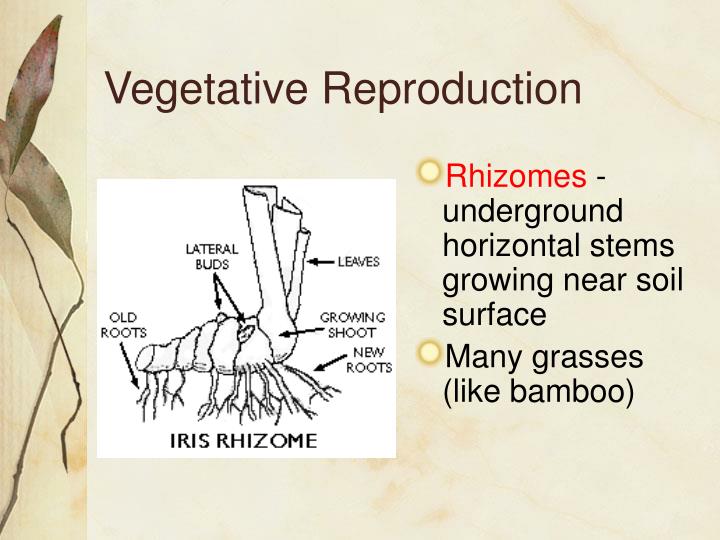 Vegetative Reproduction

LATERAL BUDS

LEAVES

OLD ROOTS

GROWING SHOOT

NEW ROOTS

IRIS RHIZOME

Rhizomes - underground horizontal stems growing near soil surface

Many grasses (like bamboo)